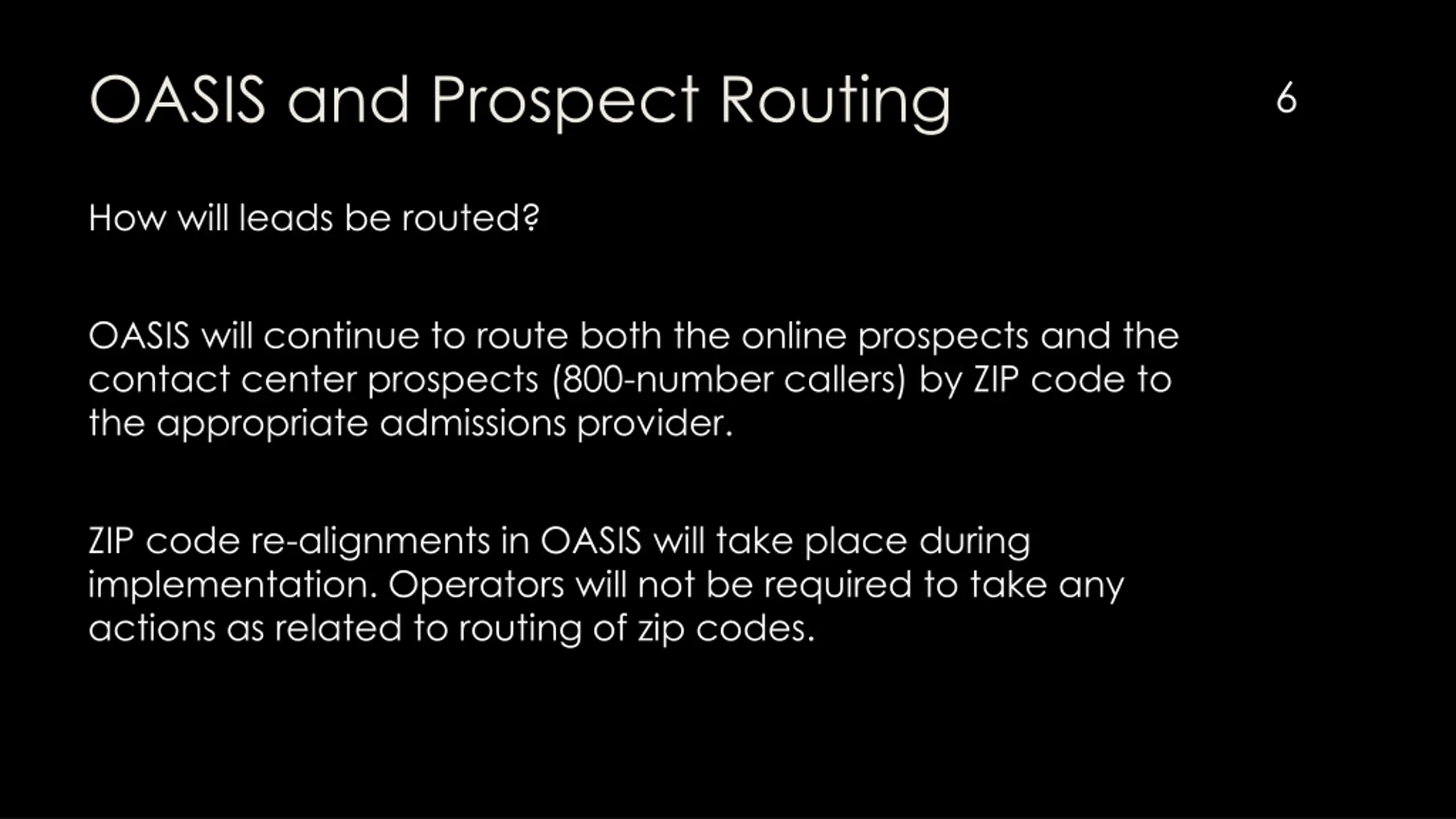 OASIS and Prospect Routing

6

How will leads be routed?

OASIS will continue to route both the online prospects and the contact center prospects (800-number callers) by ZIP code to the appropriate admissions provider.

ZIP code re-alignments in OASIS will take place during implementation. Operators will not be required to take any actions as related to routing of zip codes.